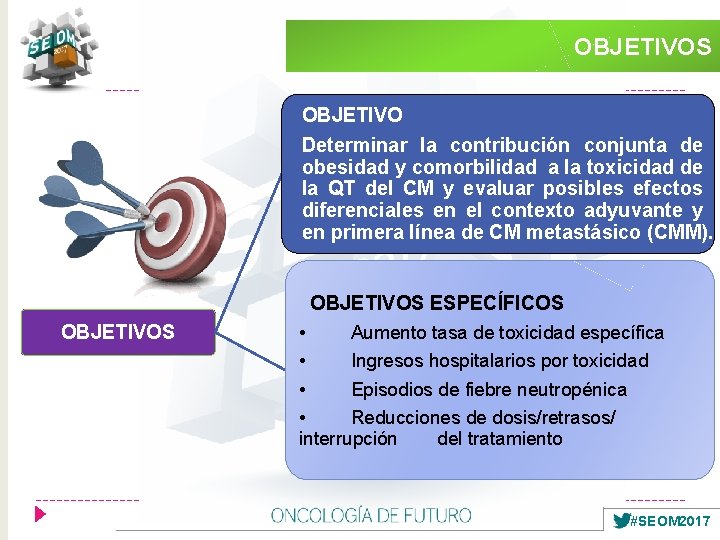 SEOM 2017

OBJETIVOS

OBJETIVO

Determinar la contribución conjunta de obesidad y comorbilidad a la toxicidad de la QT del CM y evaluar posibles efectos diferenciales en el contexto adyuvante y en primera línea de CM metastásico (CMM).

OBJETIVOS

OBJETIVOS ESPECÍFICOS

• Aumento tasa de toxicidad específica
• Ingresos hospitalarios por toxicidad
• Episodios de fiebre neutropénica
• Reducciones de dosis/retrasos/ interrupción del tratamiento

ONCOLOGÍA DE FUTURO

#SEOM2017